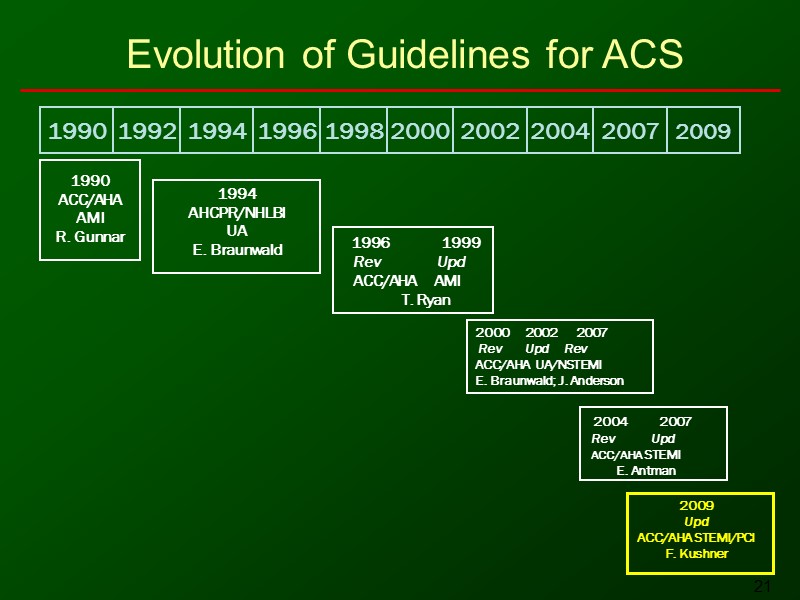 Evolution of Guidelines for ACS

| 1990 | 1992 | 1994 | 1996 | 1998 | 2000 | 2002 | 2004 | 2007 | 2009 |
|---|---|---|---|---|---|---|---|---|---|

1990
ACC/AHA
AMI
R. Gunnar

1994
AHCPR/NHLBI
UA
E. Braunwald

1996 1999
Rev Upd
ACC/AHA AMI
T. Ryan

2000 2002 2007
Rev Upd Rev
ACC/AHA UA/NSTEMI
E. Braunwald; J. Anderson

2004 2007
Rev Upd
ACC/AHA STEMI
E. Antman

2009
Upd
ACC/AHA STEMI/PCI
F. Kushner

21